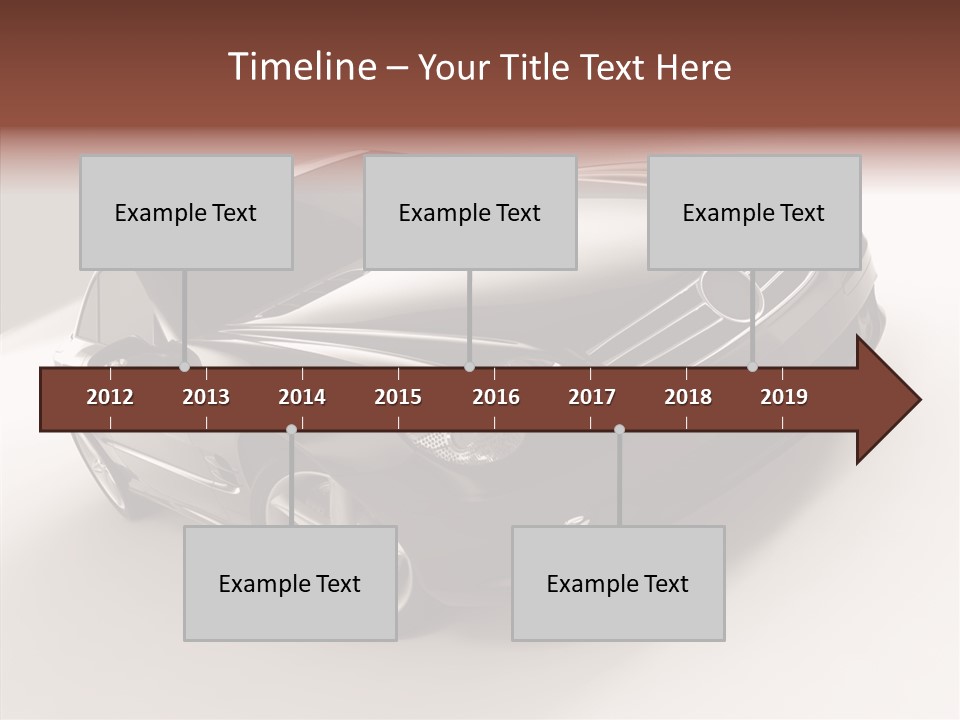 Timeline – Your Title Text Here

Example Text

Example Text

Example Text

2012 2013 2014 2015 2016 2017 2018 2019

Example Text

Example Text